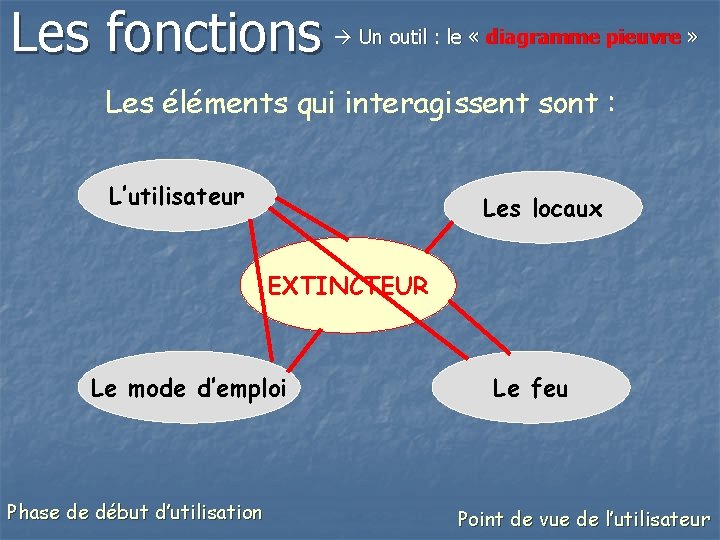 Les fonctions → Un outil : le « diagramme pieuvre »

Les éléments qui interagissent sont :

L'utilisateur

Les locaux

EXTINCTEUR

Le mode d'emploi

Le feu

Phase de début d'utilisation

Point de vue de l'utilisateur